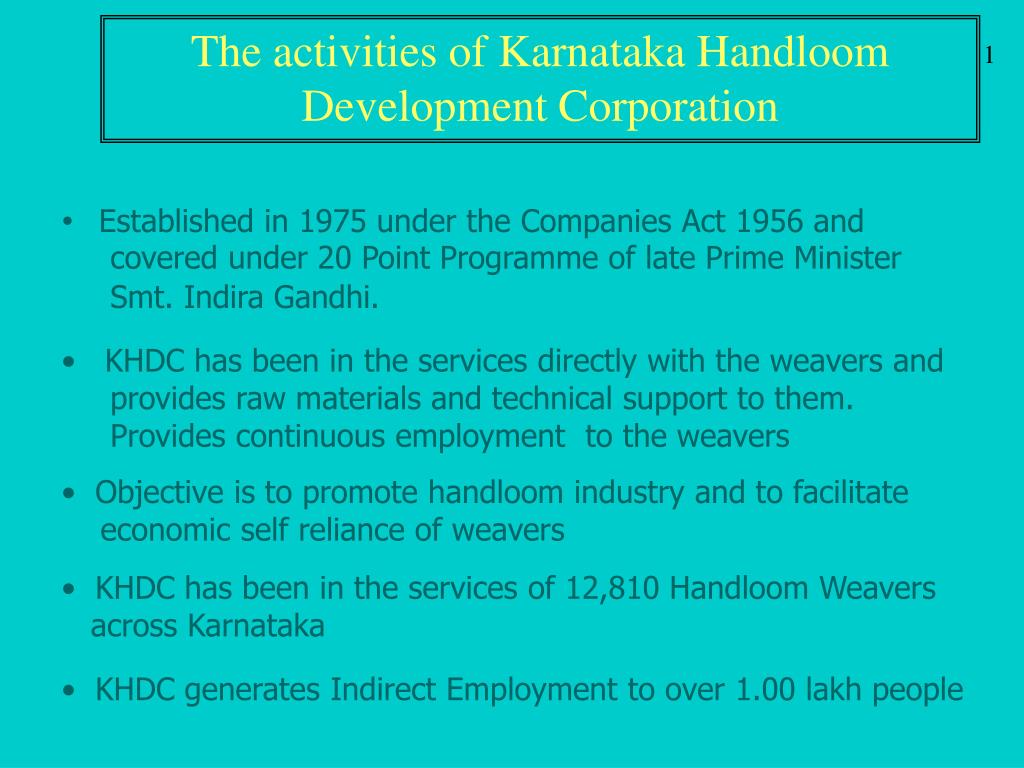 The activities of Karnataka Handloom Development Corporation

1

• Established in 1975 under the Companies Act 1956 and covered under 20 Point Programme of late Prime Minister Smt. Indira Gandhi.

• KHDC has been in the services directly with the weavers and provides raw materials and technical support to them. Provides continuous employment to the weavers

• Objective is to promote handloom industry and to facilitate economic self reliance of weavers

• KHDC has been in the services of 12,810 Handloom Weavers across Karnataka

• KHDC generates Indirect Employment to over 1.00 lakh people